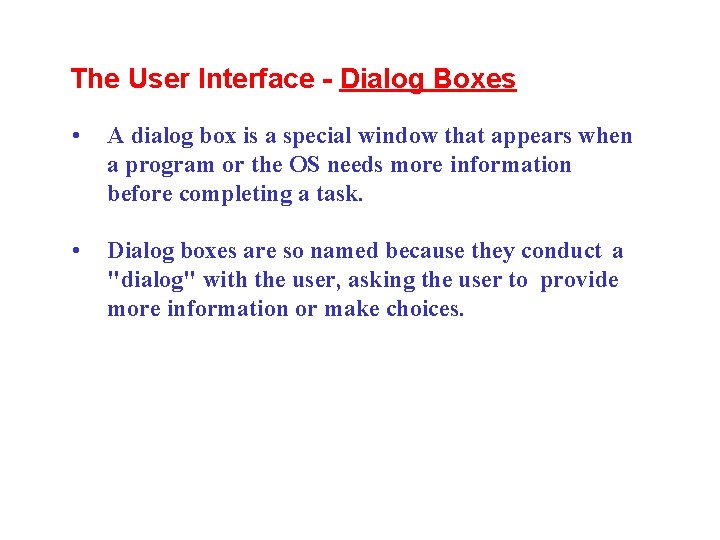 The User Interface - Dialog Boxes

• A dialog box is a special window that appears when a program or the OS needs more information before completing a task.

• Dialog boxes are so named because they conduct a "dialog" with the user, asking the user to provide more information or make choices.